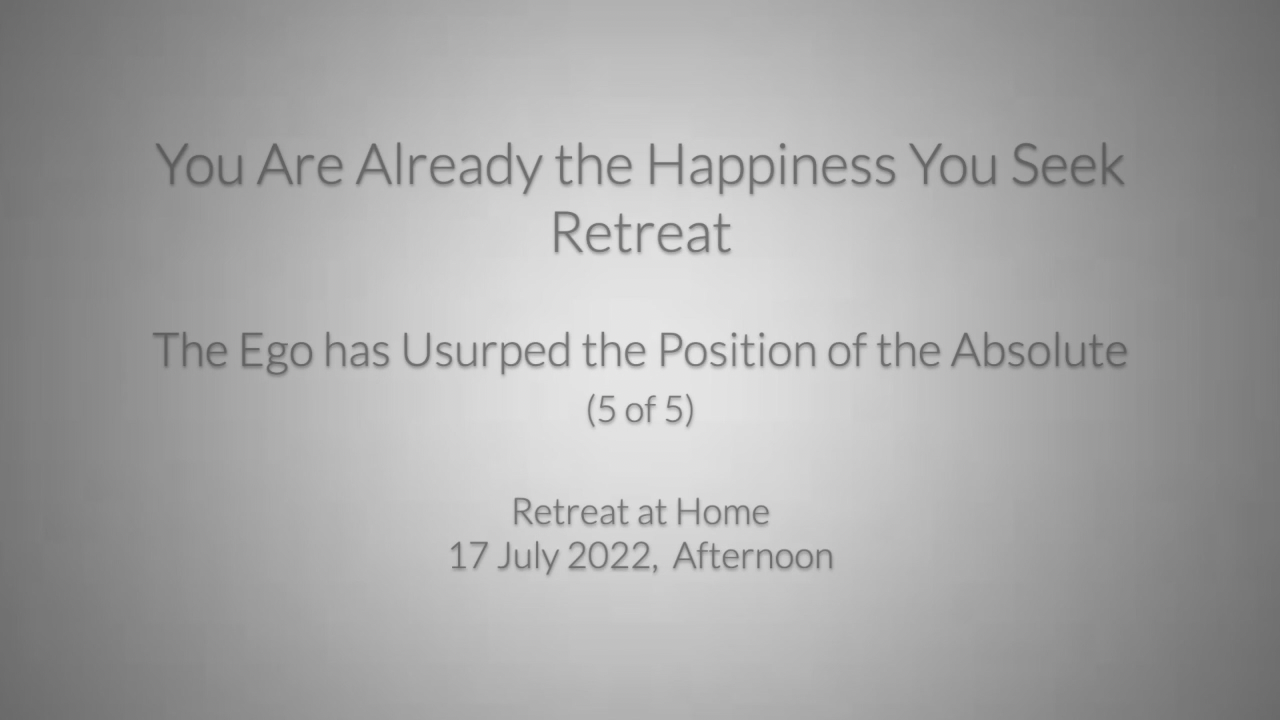 You Are Already the Happiness You Seek Retreat

The Ego has Usurped the Position of the Absolute
(5 of 5)

Retreat at Home
17 July 2022, Afternoon